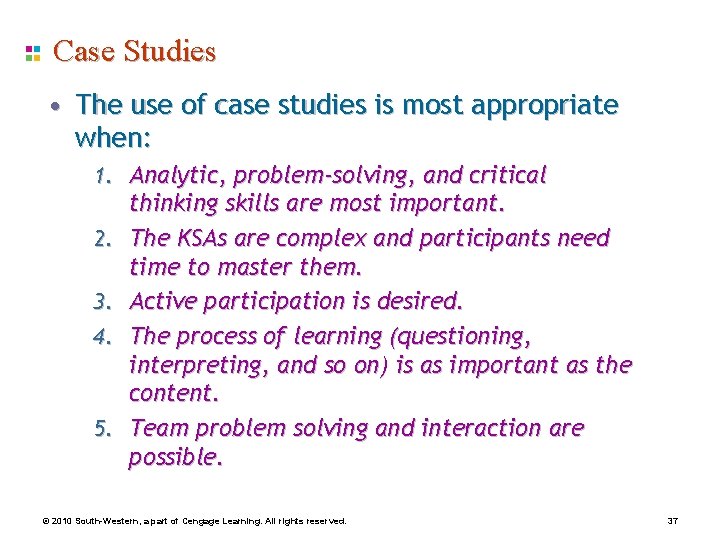 Case Studies

• The use of case studies is most appropriate when:

1. Analytic, problem-solving, and critical thinking skills are most important.
2. The KSAs are complex and participants need time to master them.
3. Active participation is desired.
4. The process of learning (questioning, interpreting, and so on) is as important as the content.
5. Team problem solving and interaction are possible.

© 2010 South-Western, a part of Cengage Learning. All rights reserved.

37